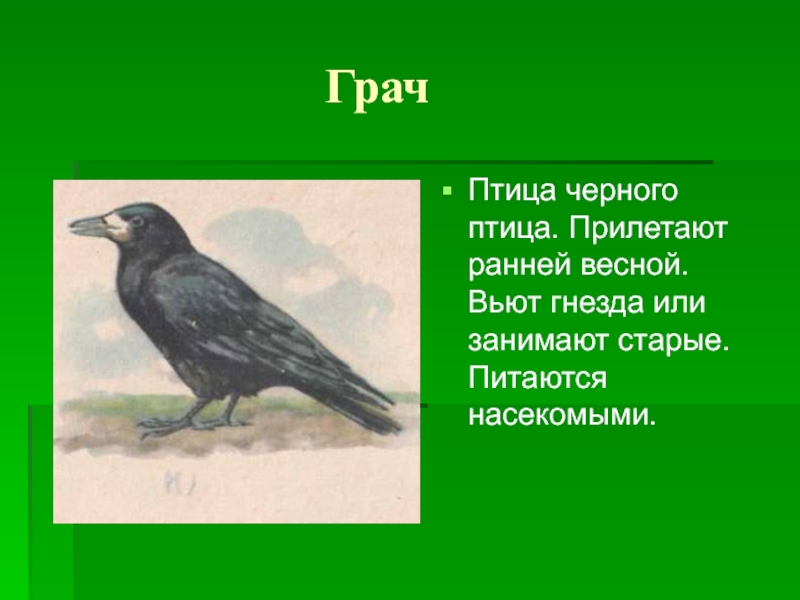 Грач

Птица черного птица. Прилетают ранней весной. Вьют гнезда или занимают старые. Питаются насекомыми.